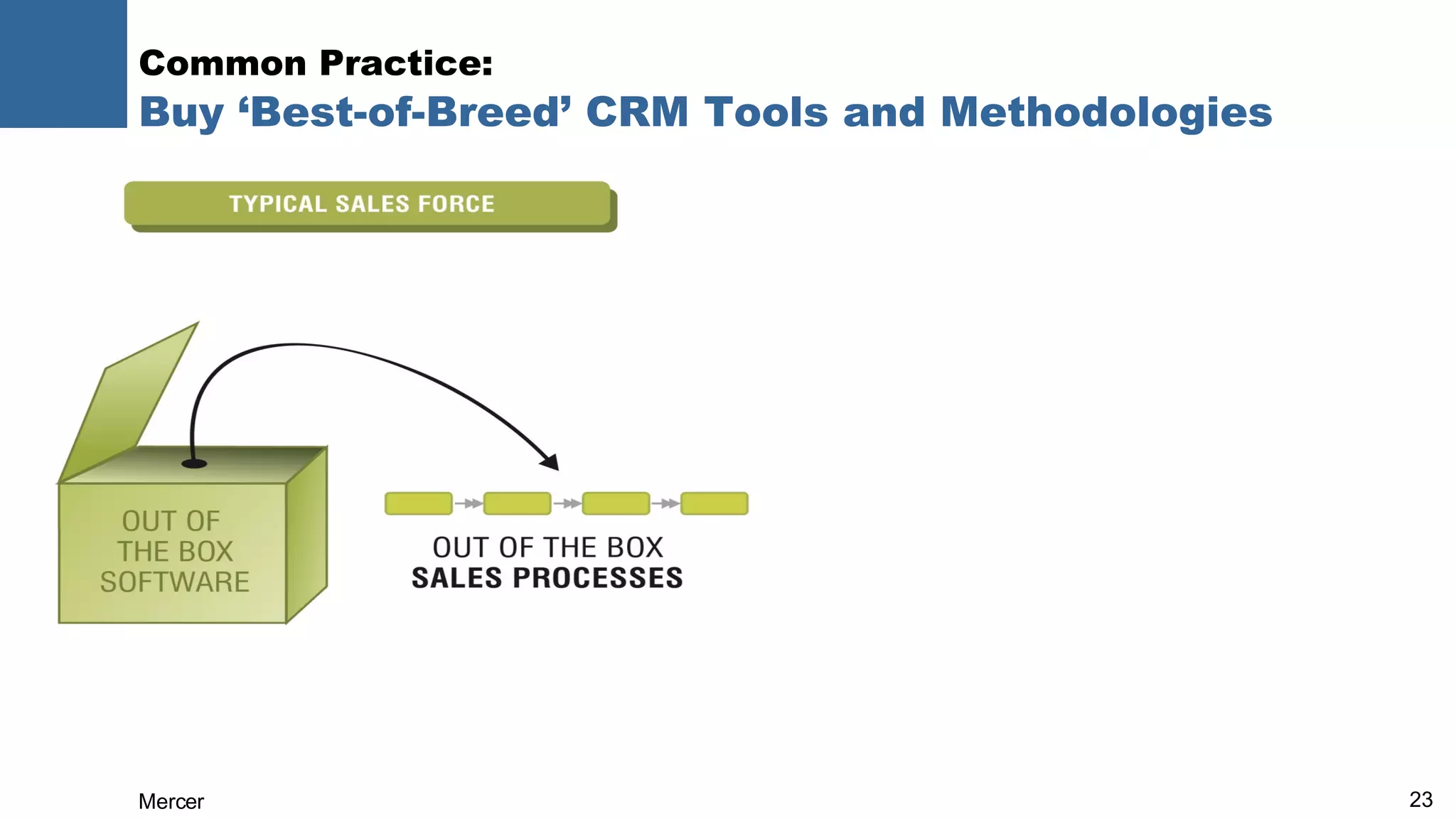 Common Practice:
Buy ‘Best-of-Breed’ CRM Tools and Methodologies

TYPICAL SALES FORCE

OUT OF THE BOX SOFTWARE

OUT OF THE BOX
SALES PROCESSES

Mercer

23